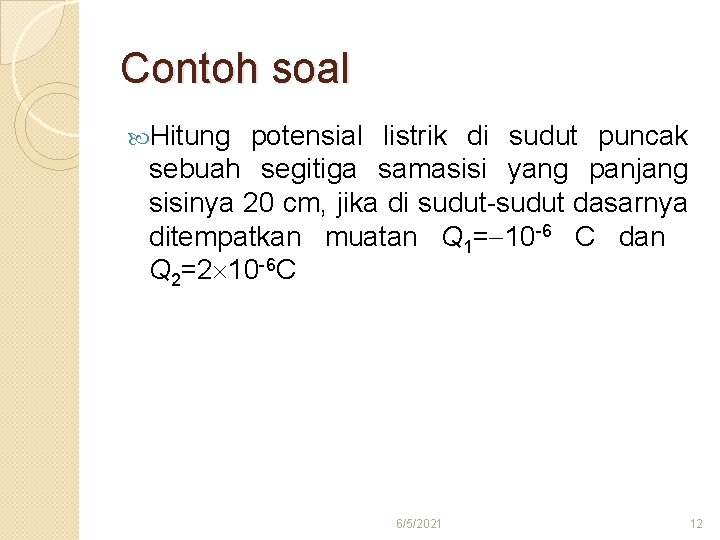 Contoh soal

Hitung potensial listrik di sudut puncak sebuah segitiga samasisi yang panjang sisinya 20 cm, jika di sudut-sudut dasarnya ditempatkan muatan $Q_1=-10^{-6}$ C dan $Q_2=2\times10^{-6}$C

6/5/2021

12